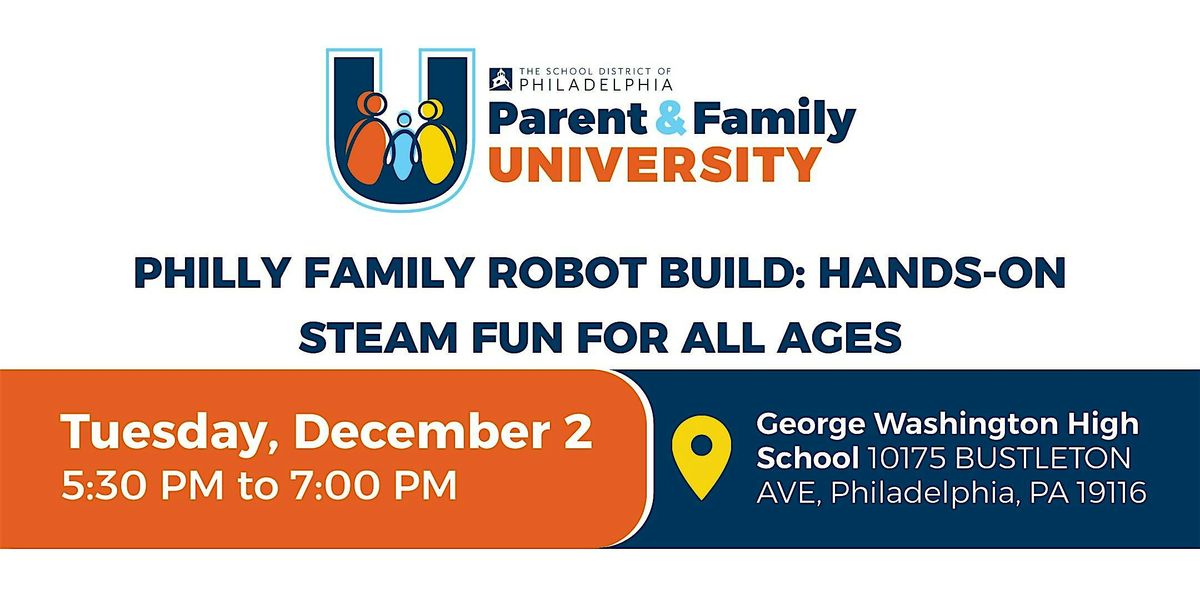 THE SCHOOL DISTRICT OF PHILADELPHIA
Parent & Family
UNIVERSITY

PHILLY FAMILY ROBOT BUILD: HANDS-ON STEAM FUN FOR ALL AGES

Tuesday, December 2
5:30 PM to 7:00 PM

George Washington High School 10175 BUSTLETON AVE, Philadelphia, PA 19116